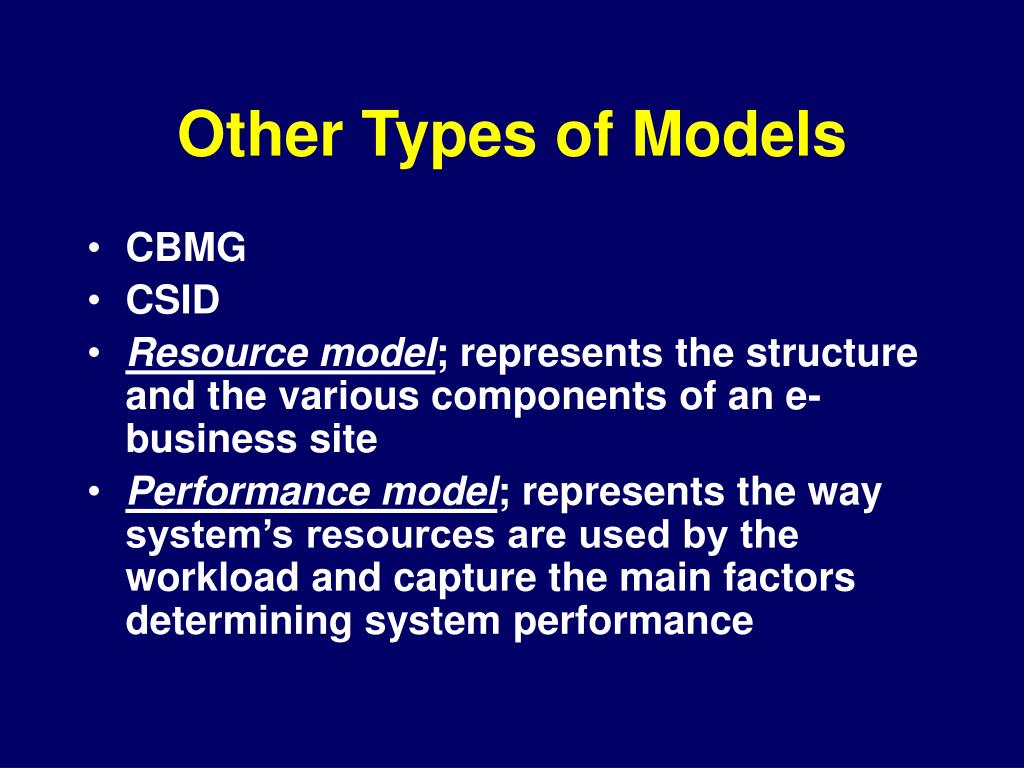 Other Types of Models

• CBMG
• CSID
• Resource model; represents the structure and the various components of an e-business site
• Performance model; represents the way system’s resources are used by the workload and capture the main factors determining system performance